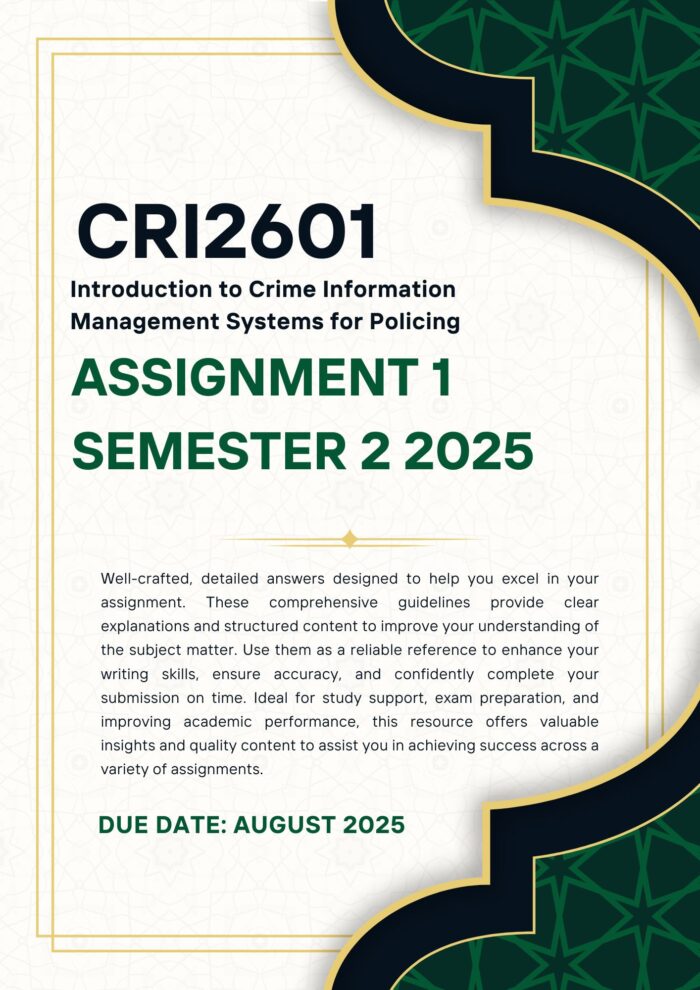 CRI2601

Introduction to Crime Information Management Systems for Policing

ASSIGNMENT 1

SEMESTER 2 2025

Well-crafted, detailed answers designed to help you excel in your assignment. These comprehensive guidelines provide clear explanations and structured content to improve your understanding of the subject matter. Use them as a reliable reference to enhance your writing skills, ensure accuracy, and confidently complete your submission on time. Ideal for study support, exam preparation, and improving academic performance, this resource offers valuable insights and quality content to assist you in achieving success across a variety of assignments.

DUE DATE: AUGUST 2025